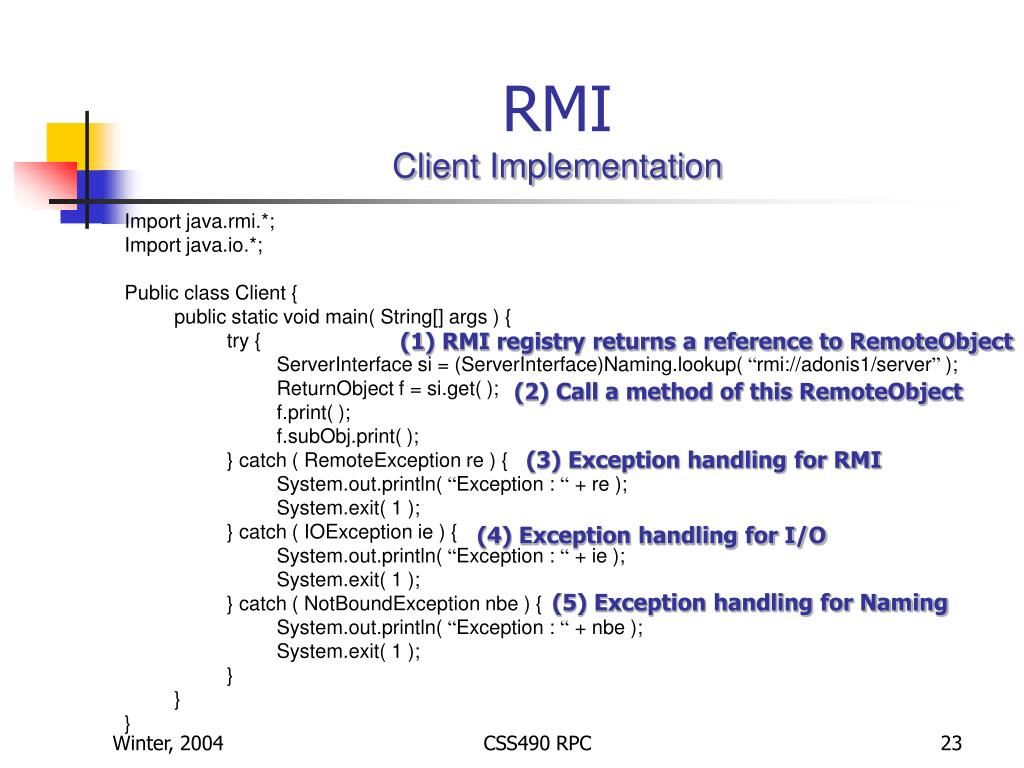 RMI
Client Implementation

Import java.rmi.*;
Import java.io.*;

Public class Client {
public static void main( String[] args ) {
try {
(1) RMI registry returns a reference to RemoteObject
ServerInterface si = (ServerInterface)Naming.lookup( “rmi://adonis1/server” );
ReturnObject f = si.get( );
(2) Call a method of this RemoteObject
f.print( );
f.subObj.print( );
} catch ( RemoteException re ) {
(3) Exception handling for RMI
System.out.println( “Exception : “ + re );
System.exit( 1 );
} catch ( IOException ie ) {
(4) Exception handling for I/O
System.out.println( “Exception : “ + ie );
System.exit( 1 );
} catch ( NotBoundException nbe ) {
(5) Exception handling for Naming
System.out.println( “Exception : “ + nbe );
System.exit( 1 );
}
}
}

Winter, 2004
CSS490 RPC
23